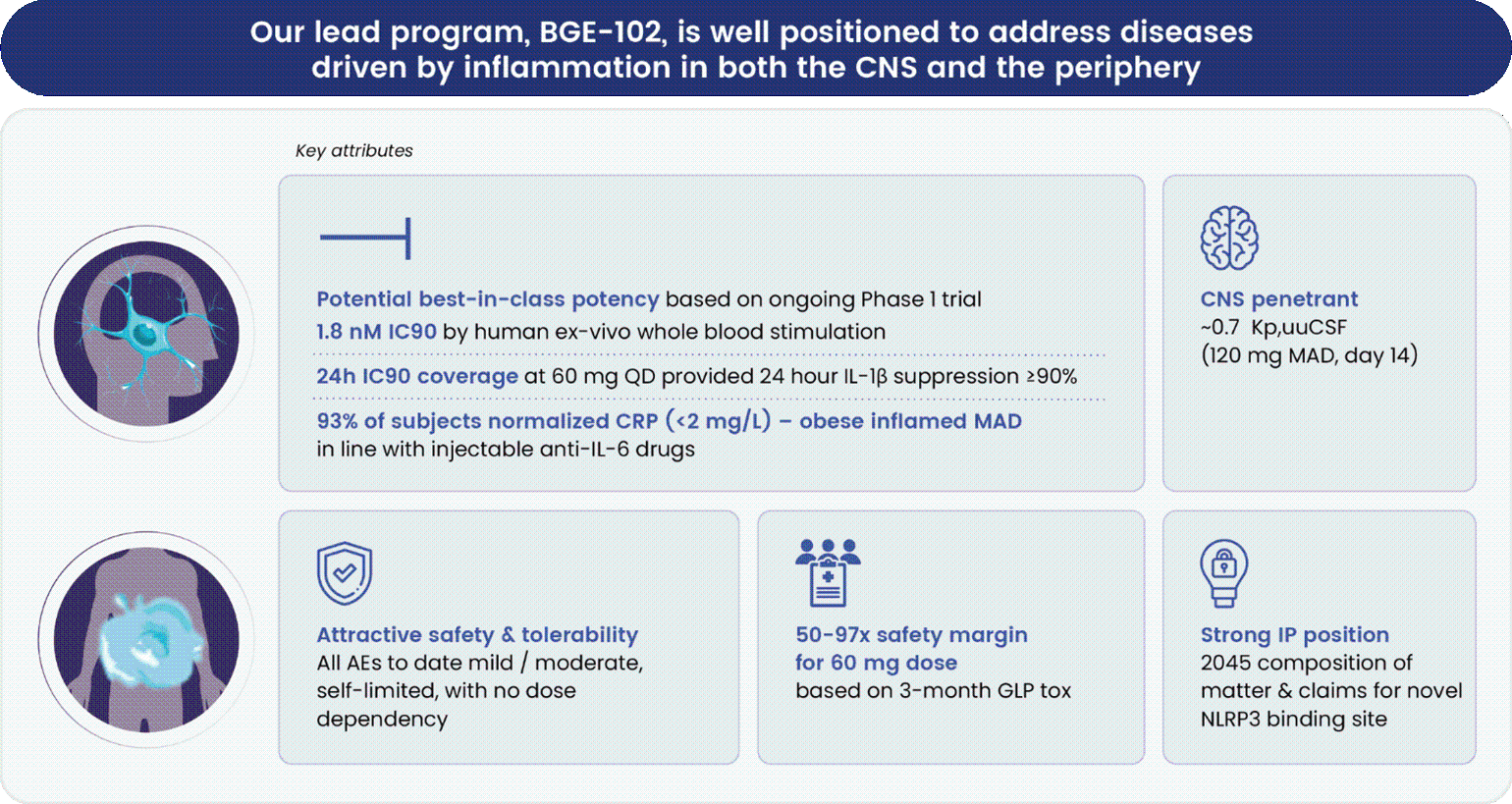 Our lead program, BGE-102, is well positioned to address diseases driven by inflammation in both the CNS and the periphery

Key attributes

Potential best-in-class potency based on ongoing Phase 1 trial
1.8 nM IC90 by human ex-vivo whole blood stimulation

24h IC90 coverage at 60 mg QD provided 24 hour IL-1β suppression ≥90%

93% of subjects normalized CRP (<2 mg/L) – obese inflamed MAD
in line with injectable anti-IL-6 drugs

CNS penetrant
~0.7 Kp,uuCSF
(120 mg MAD, day 14)

Attractive safety & tolerability
All AEs to date mild / moderate, self-limited, with no dose dependency

50-97x safety margin for 60 mg dose
based on 3-month GLP tox

Strong IP position
2045 composition of matter & claims for novel NLRP3 binding site